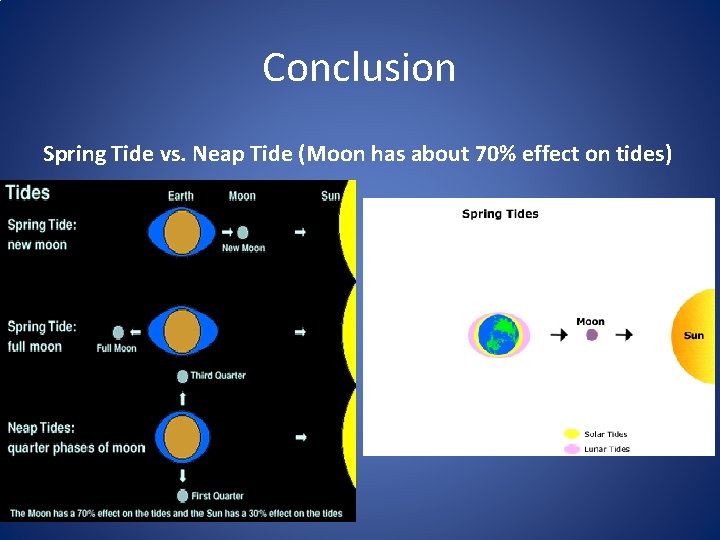 Conclusion

Spring Tide vs. Neap Tide (Moon has about 70% effect on tides)

Tides

Earth

Moon

Sun

Spring Tide:
new moon

New Moon

Spring Tide:
full moon

Full Moon

Third Quarter

Neap Tides:
quarter phases of moon

First Quarter

The Moon has a 70% effect on the tides and the Sun has a 30% effect on the tides

Spring Tides

Moon

Sun

Solar Tides

Lunar Tides